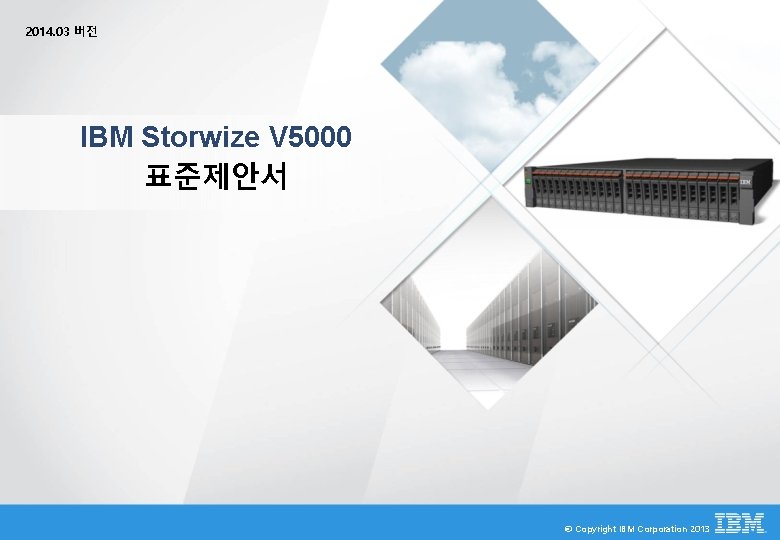 2014.03 버전

IBM Storwize V5000
표준제안서

IBM

© Copyright IBM Corporation 2013 IBM